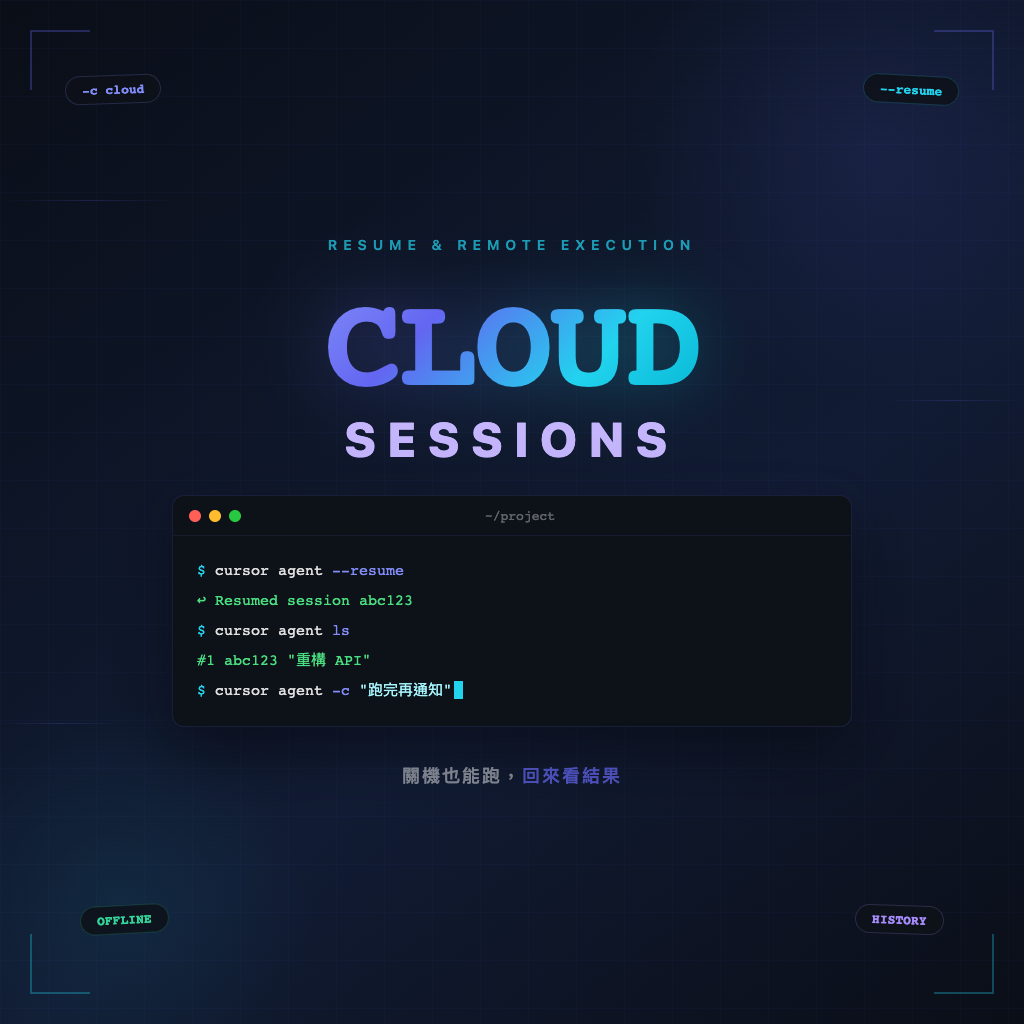 -c cloud

--resume

RESUME & REMOTE EXECUTION

CLOUD

SESSIONS

~/project

$ cursor agent --resume
↩ Resumed session abc123
$ cursor agent ls
#1 abc123 "重構 API"
$ cursor agent -c "跑完再通知"

關機也能跑，回來看結果

OFFLINE

HISTORY